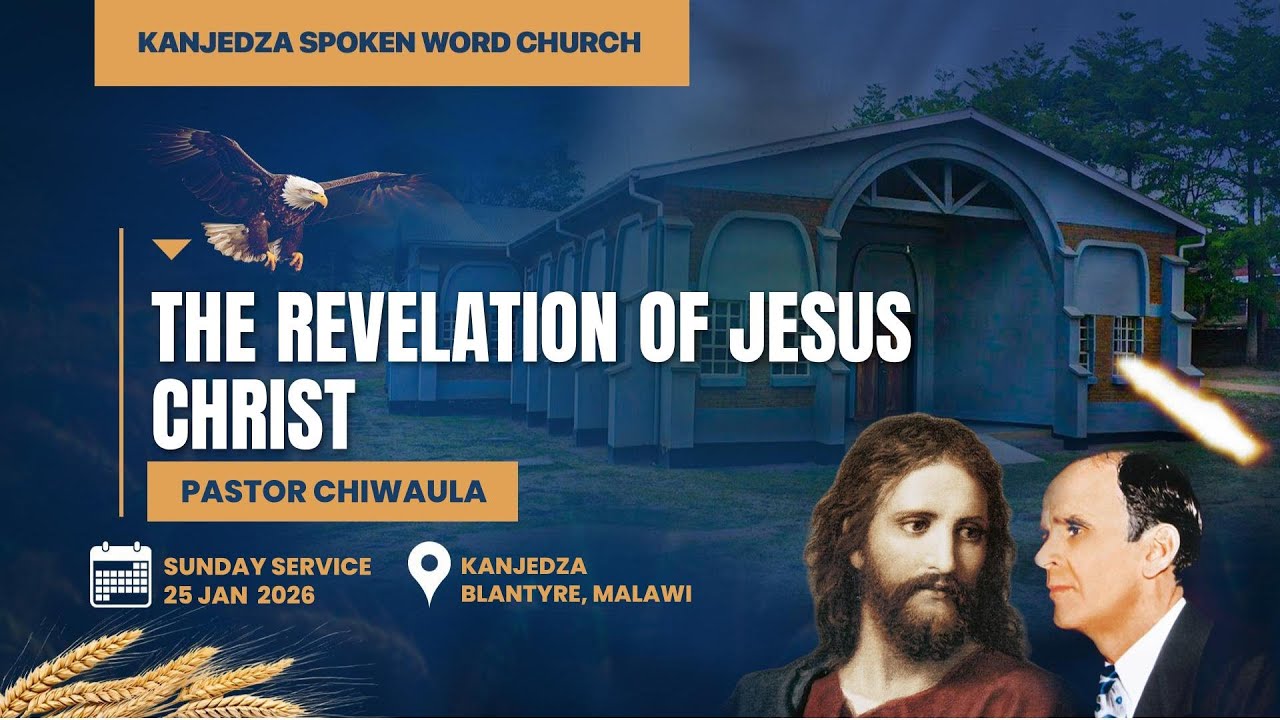 KANJEDZA SPOKEN WORD CHURCH

THE REVELATION OF JESUS CHRIST

PASTOR CHIWAULA

SUNDAY SERVICE
25 JAN 2026

KANJEDZA
BLANTYRE, MALAWI